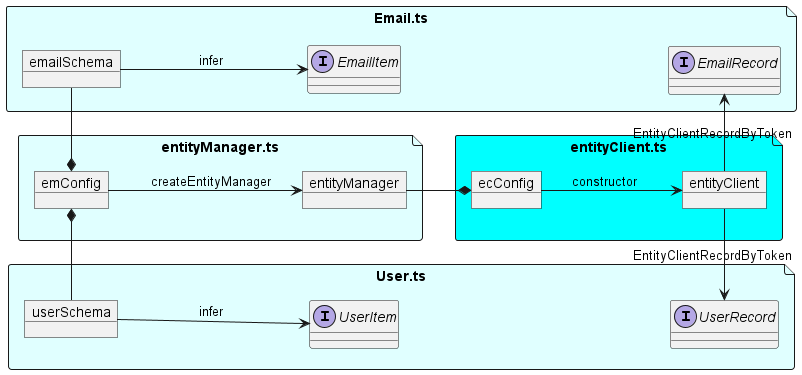 Email.ts

emailSchema

infer

I EmailItem

I EmailRecord

EntityClientRecordByToken

entityManager.ts

emConfig

createEntityManager

entityManager

entityClient.ts

ecConfig

constructor

entityClient

EntityClientRecordByToken

User.ts

userSchema

infer

I UserItem

I UserRecord